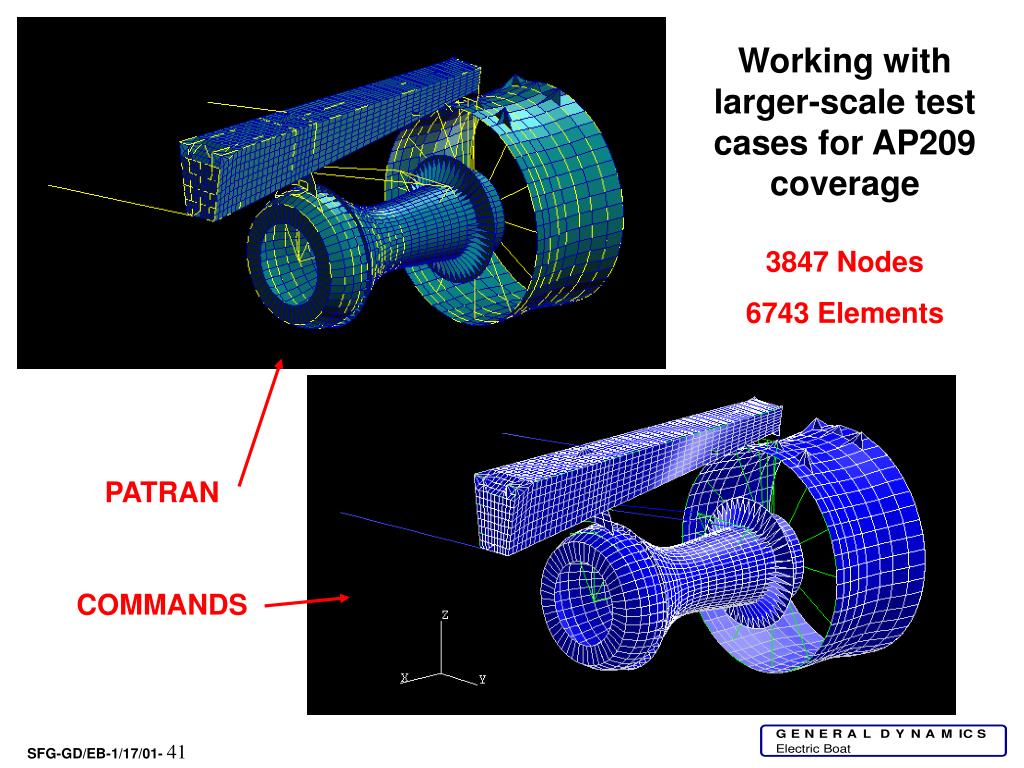 Working with larger-scale test cases for AP209 coverage

3847 Nodes

6743 Elements

PATRAN

COMMANDS

Z

X

Y

SFG-GD/EB-1/17/01- 41

GENERAL DYNAMICS
Electric Boat